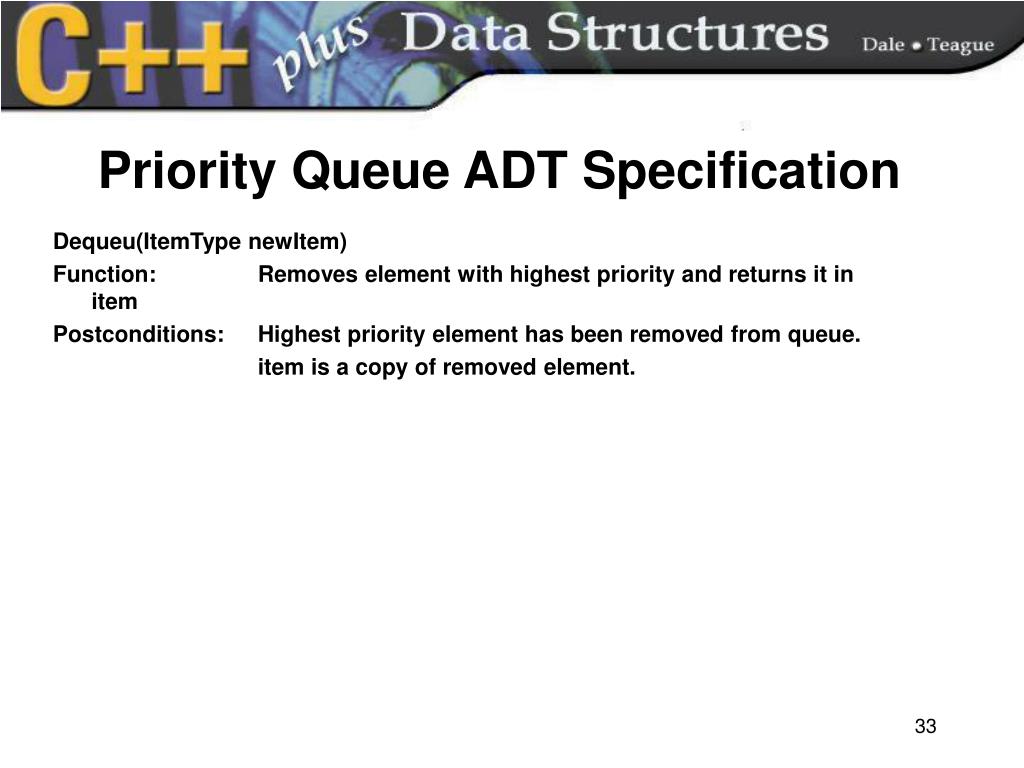 C++ plus Data Structures Dale • Teague

Priority Queue ADT Specification

Dequeu(ItemType newItem)

Function: Removes element with highest priority and returns it in item

Postconditions: Highest priority element has been removed from queue.
item is a copy of removed element.

33